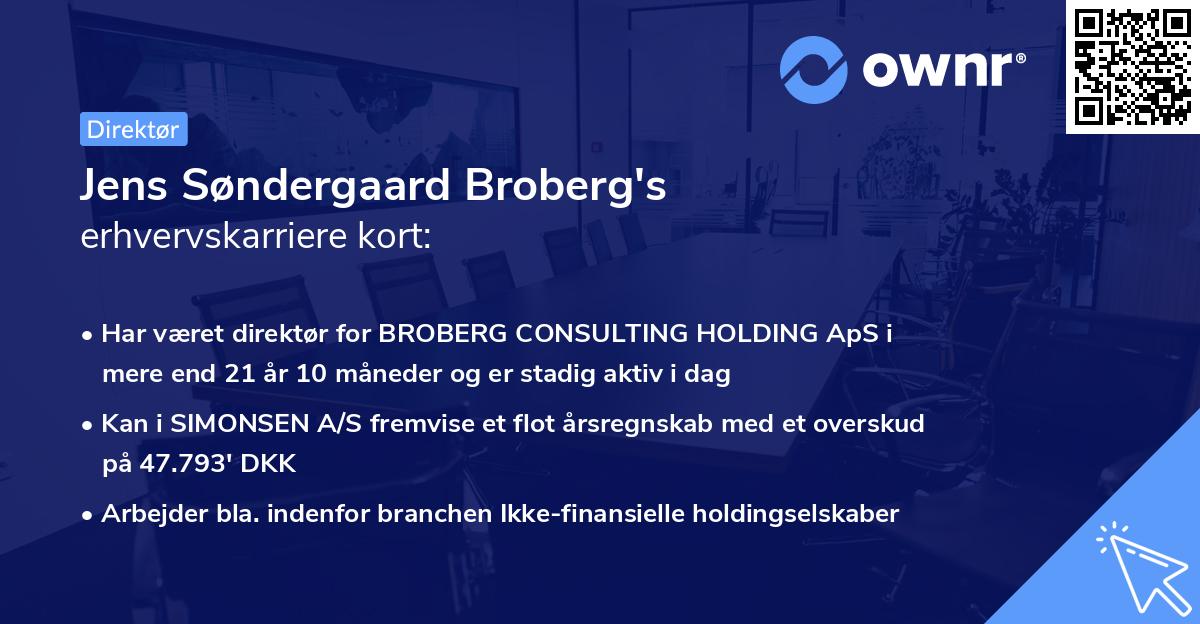 ownr®

Direktør

Jens Søndergaard Broberg's erhvervskarriere kort:

• Har været direktør for BROBERG CONSULTING HOLDING ApS i mere end 21 år 10 måneder og er stadig aktiv i dag

• Kan i SIMONSEN A/S fremvise et flot årsregnskab med et overskud på 47.793' DKK

• Arbejder bla. indenfor branchen Ikke-finansielle holdingselskaber